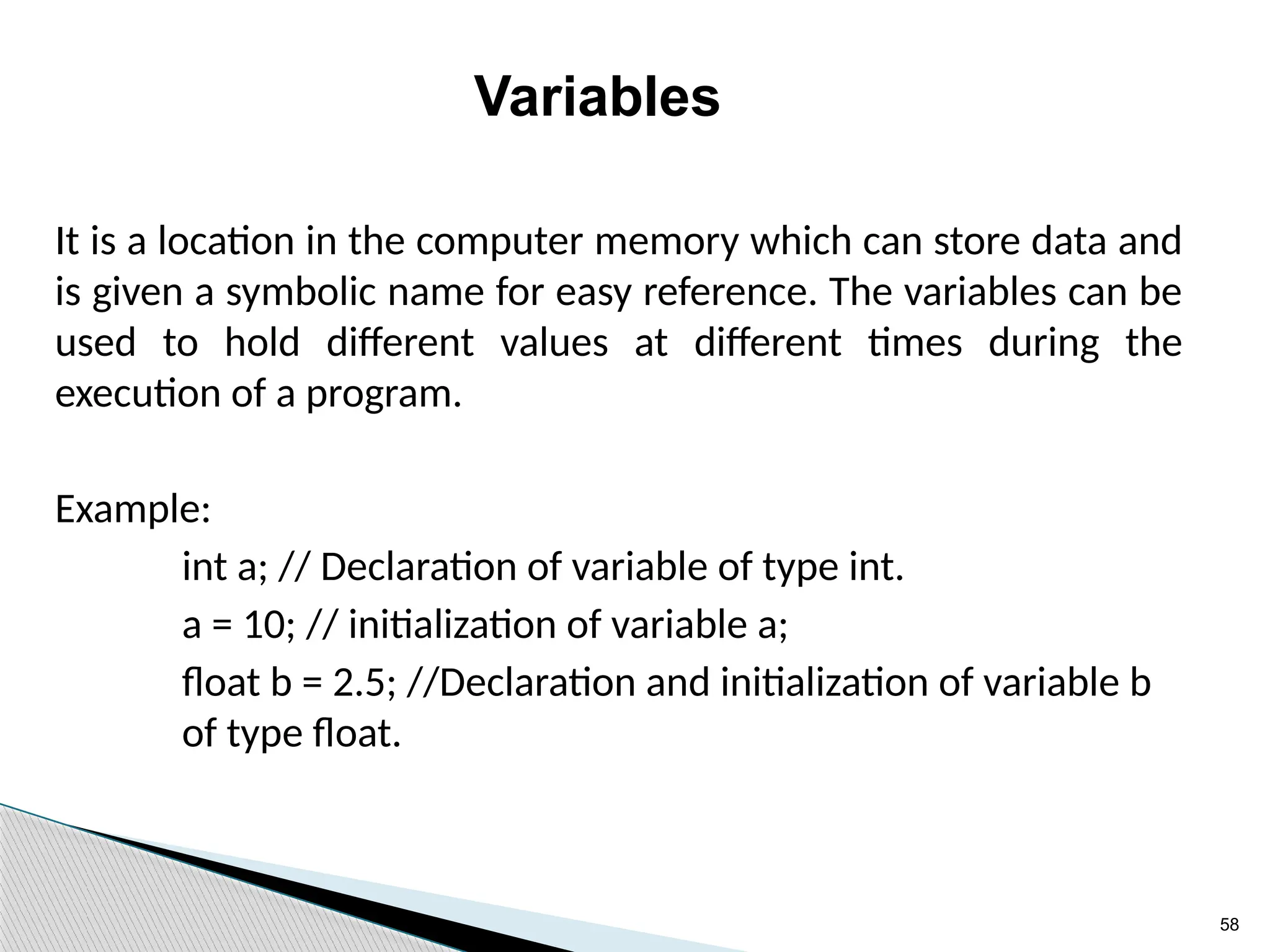 Variables

It is a location in the computer memory which can store data and is given a symbolic name for easy reference. The variables can be used to hold different values at different times during the execution of a program.

Example:

int a; // Declaration of variable of type int.

a = 10; // initialization of variable a;

float b = 2.5; //Declaration and initialization of variable b of type float.

58